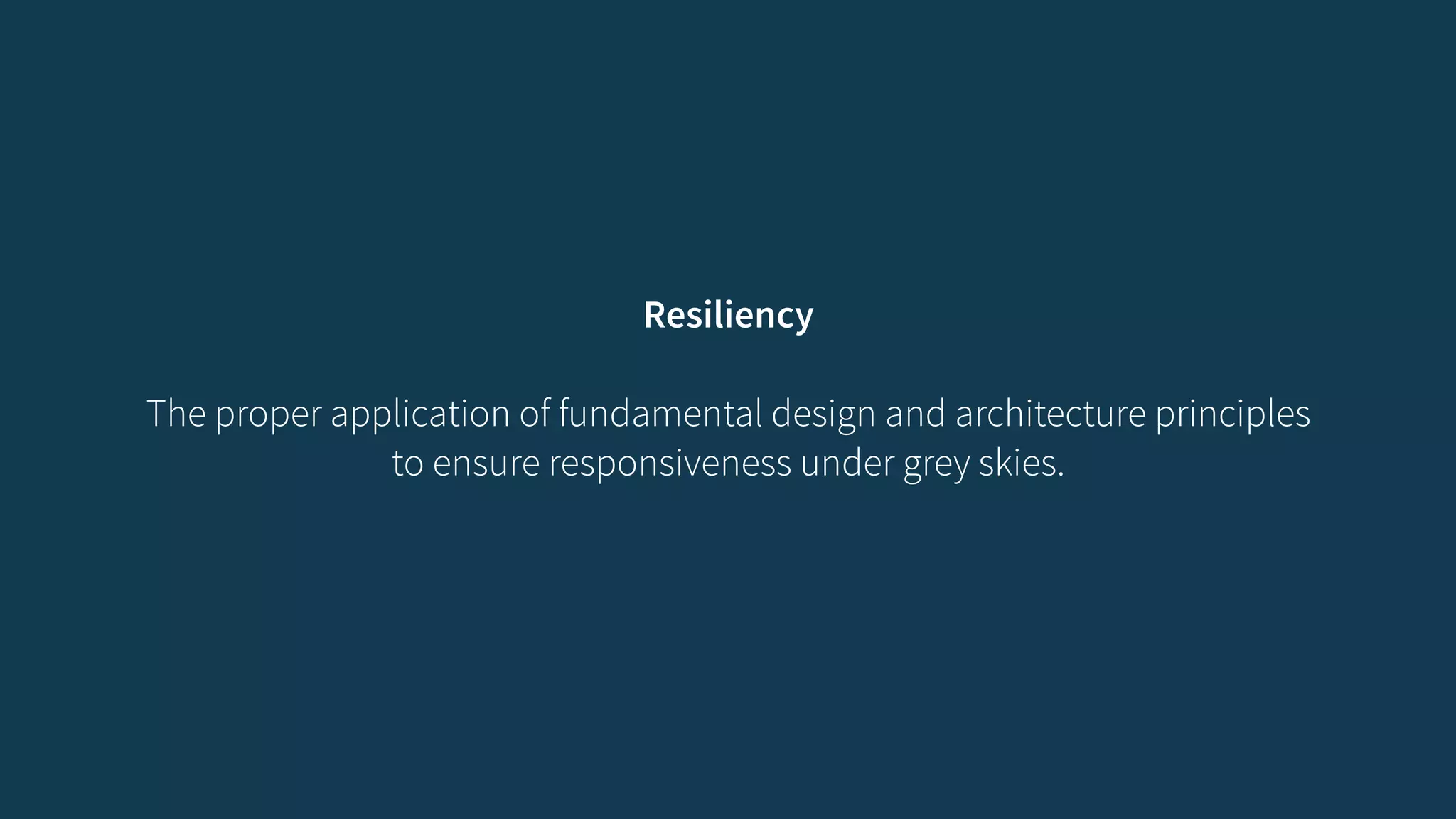 Resiliency

The proper application of fundamental design and architecture principles to ensure responsiveness under grey skies.